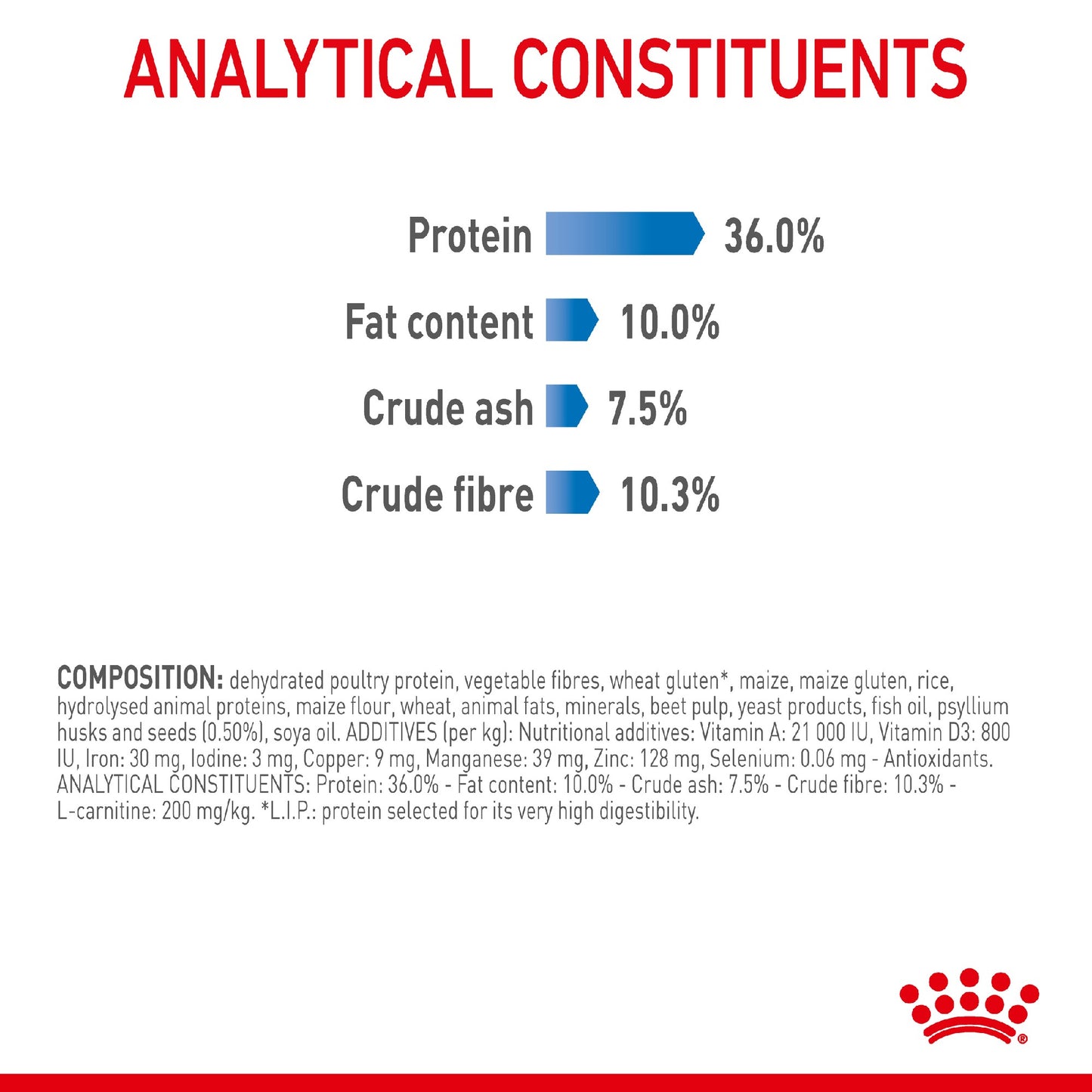 ANALYTICAL CONSTITUENTS

Protein 36.0%

Fat content 10.0%

Crude ash 7.5%

Crude fibre 10.3%

COMPOSITION: dehydrated poultry protein, vegetable fibres, wheat gluten*, maize, maize gluten, rice, hydrolysed animal proteins, maize flour, wheat, animal fats, minerals, beet pulp, yeast products, fish oil, psyllium husks and seeds (0.50%), soya oil. ADDITIVES (per kg): Nutritional additives: Vitamin A: 21 000 IU, Vitamin D3: 800 IU, Iron: 30 mg, Iodine: 3 mg, Copper: 9 mg, Manganese: 39 mg, Zinc: 128 mg, Selenium: 0.06 mg - Antioxidants. ANALYTICAL CONSTITUENTS: Protein: 36.0% - Fat content: 10.0% - Crude ash: 7.5% - Crude fibre: 10.3% - L-carnitine: 200 mg/kg. *L.I.P.: protein selected for its very high digestibility.

®